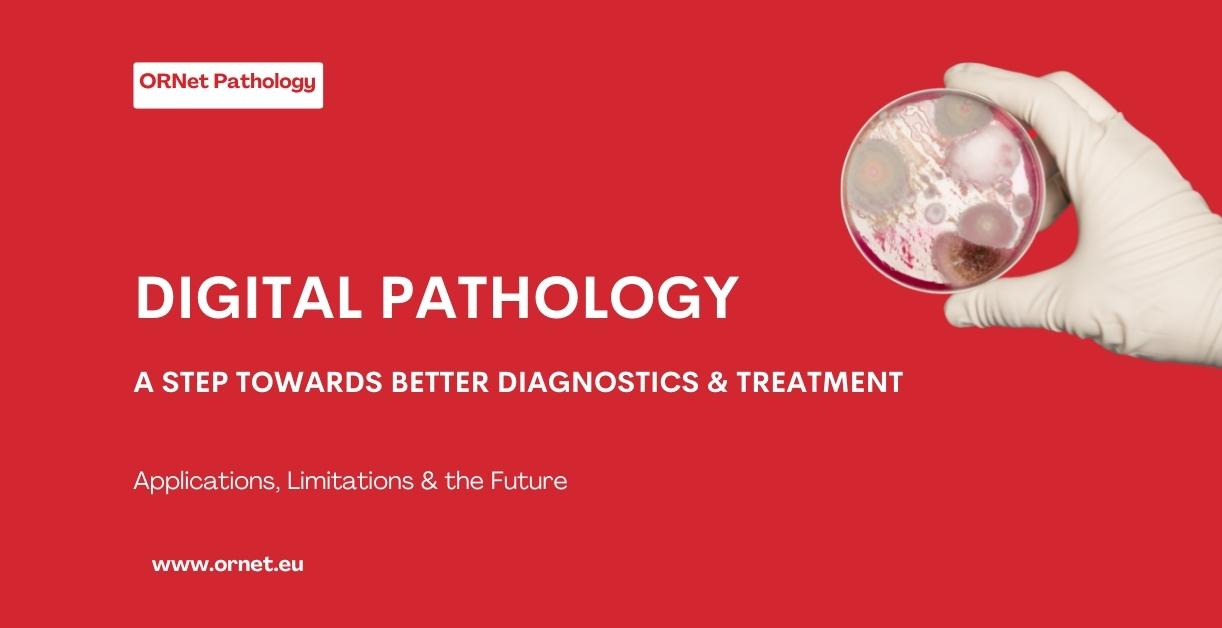 ORNet Pathology

DIGITAL PATHOLOGY

A STEP TOWARDS BETTER DIAGNOSTICS & TREATMENT

Applications, Limitations & the Future

www.ornet.eu